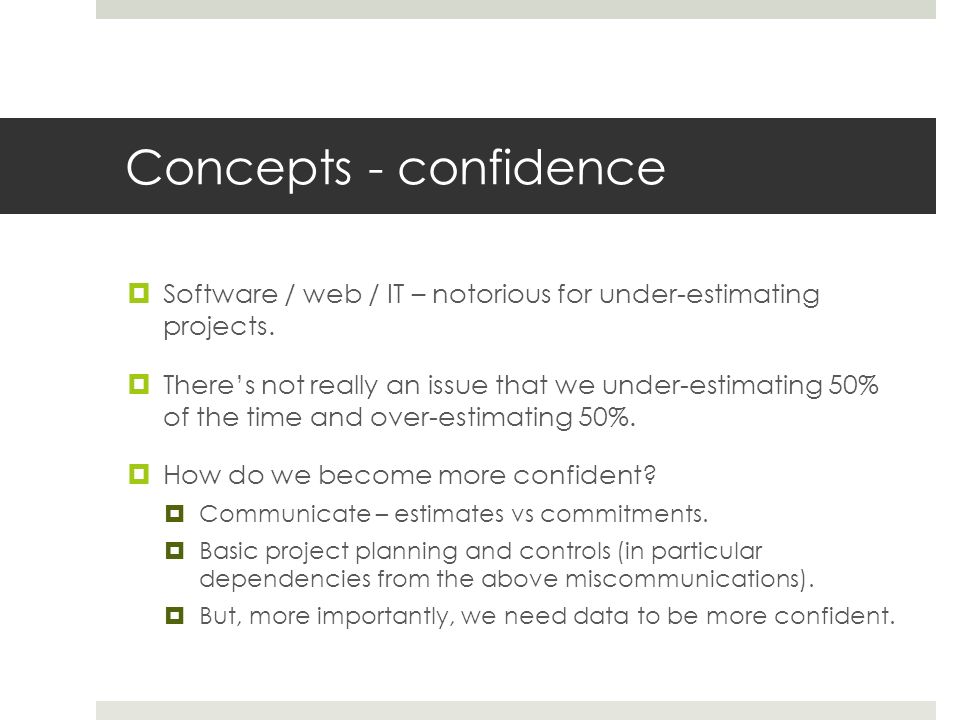 Concepts - confidence

Software / web / IT – notorious for under-estimating projects.

There's not really an issue that we under-estimating 50% of the time and over-estimating 50%.

How do we become more confident?

Communicate – estimates vs commitments.

Basic project planning and controls (in particular dependencies from the above miscommunications).

But, more importantly, we need data to be more confident.